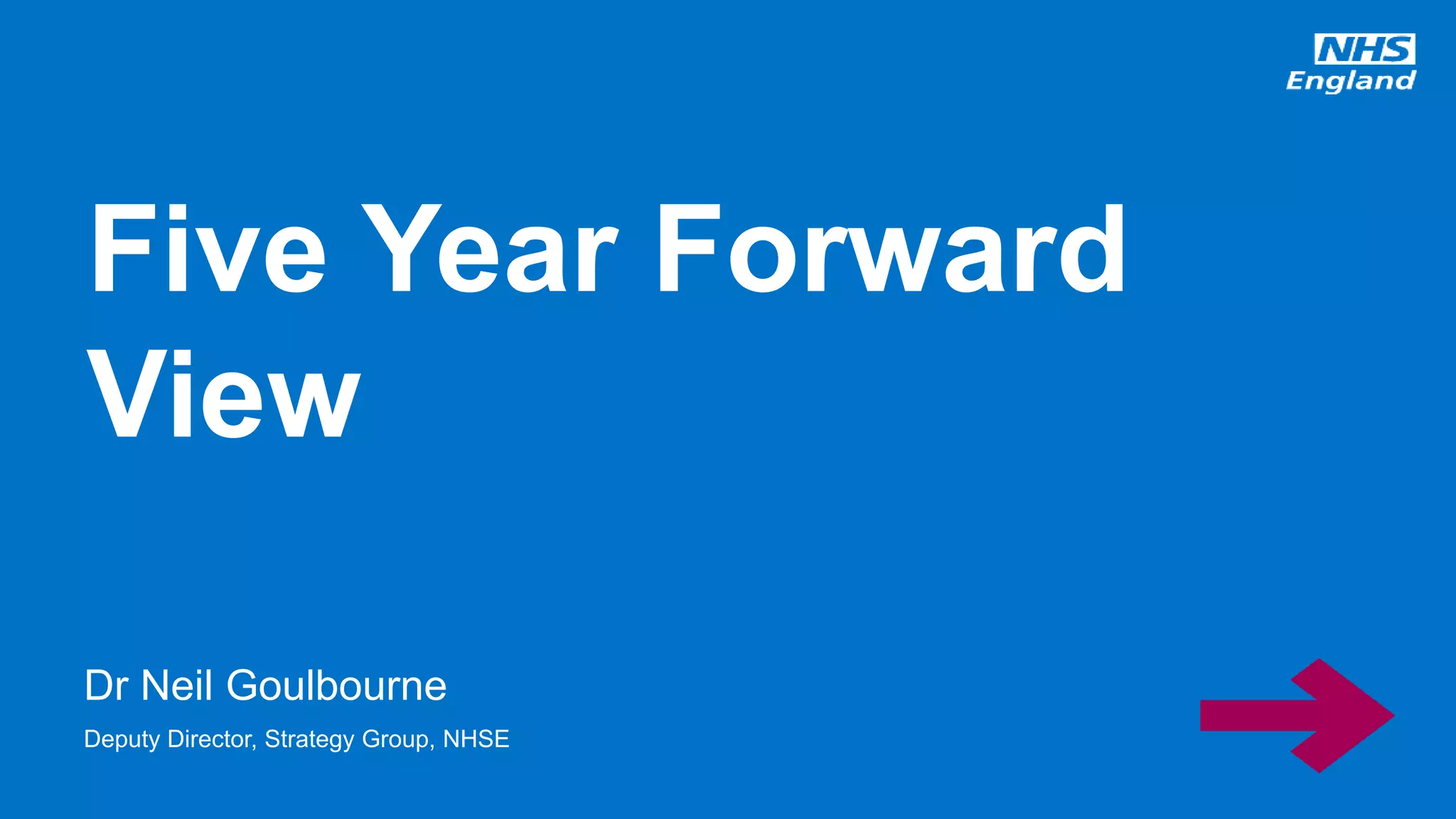 NHS
England

Five Year Forward View

Dr Neil Goulbourne

Deputy Director, Strategy Group, NHSE